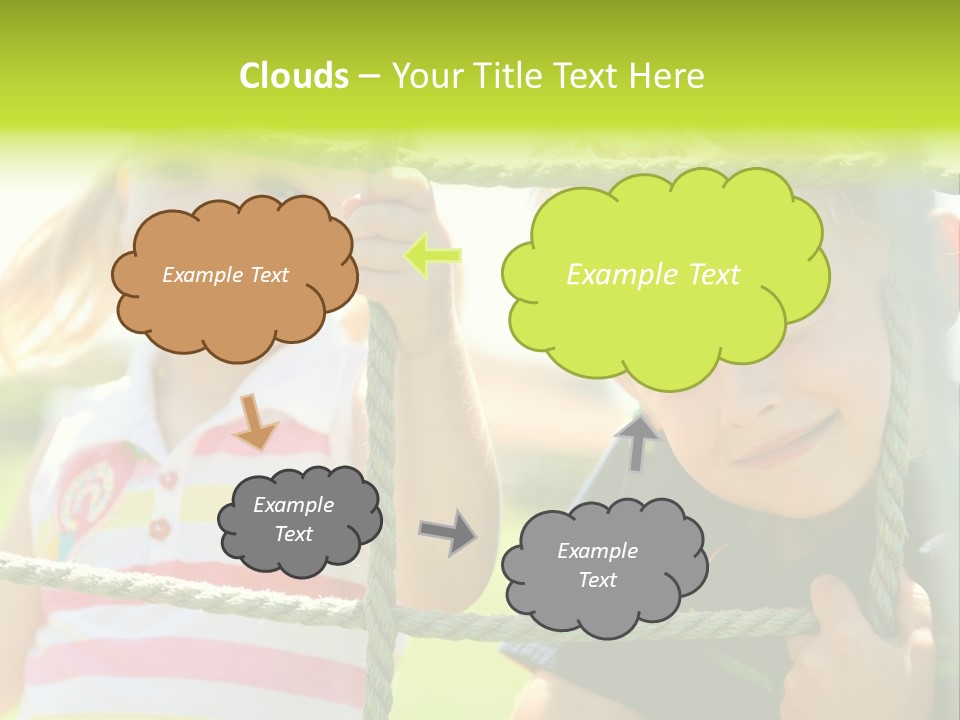 Clouds – Your Title Text Here

Example Text

Example Text

Example Text

Example Text